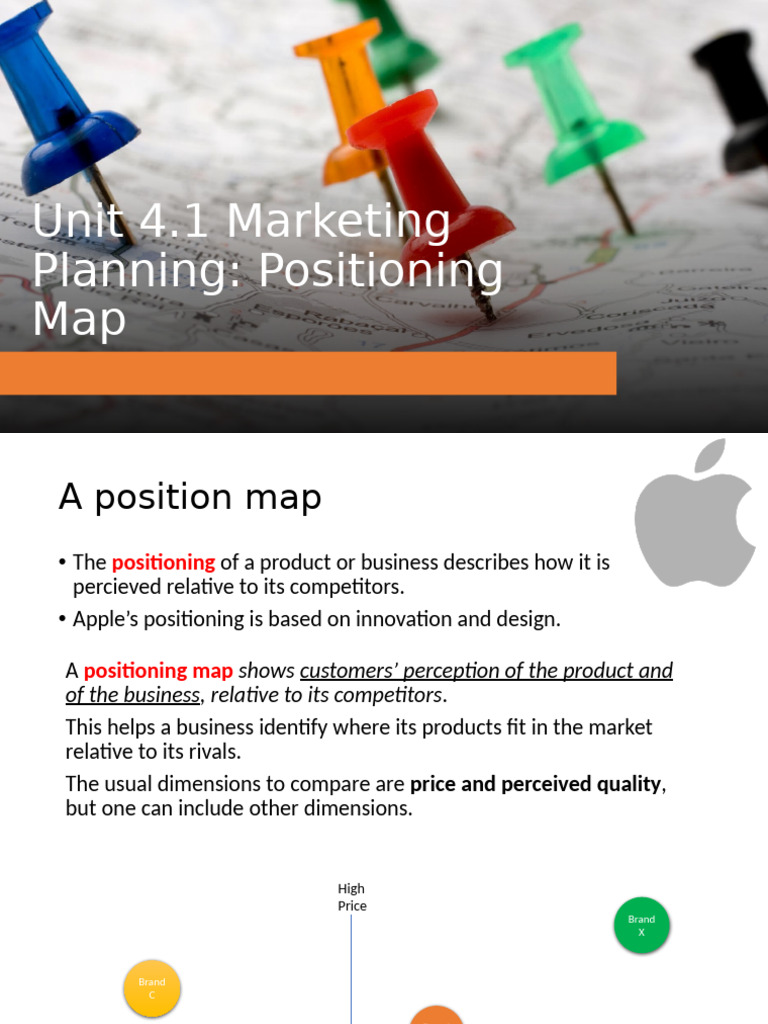 Unit 4.1 Marketing Planning: Positioning Map

A position map

• The positioning of a product or business describes how it is percieved relative to its competitors.
• Apple's positioning is based on innovation and design.

A positioning map shows customers' perception of the product and of the business, relative to its competitors.

This helps a business identify where its products fit in the market relative to its rivals.

The usual dimensions to compare are price and perceived quality, but one can include other dimensions.

High Price

Brand X

Brand C